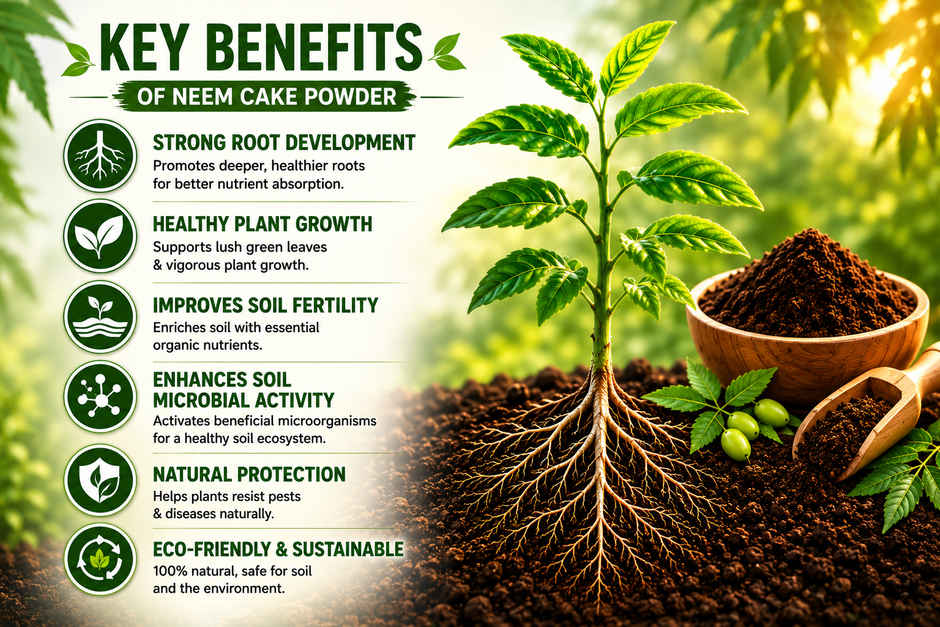 KEY BENEFITS
OF NEEM CAKE POWDER

STRONG ROOT DEVELOPMENT
Promotes deeper, healthier roots for better nutrient absorption.

HEALTHY PLANT GROWTH
Supports lush green leaves & vigorous plant growth.

IMPROVES SOIL FERTILITY
Enriches soil with essential organic nutrients.

ENHANCES SOIL MICROBIAL ACTIVITY
Activates beneficial microorganisms for a healthy soil ecosystem.

NATURAL PROTECTION
Helps plants resist pests & diseases naturally.

ECO-FRIENDLY & SUSTAINABLE
100% natural, safe for soil and the environment.